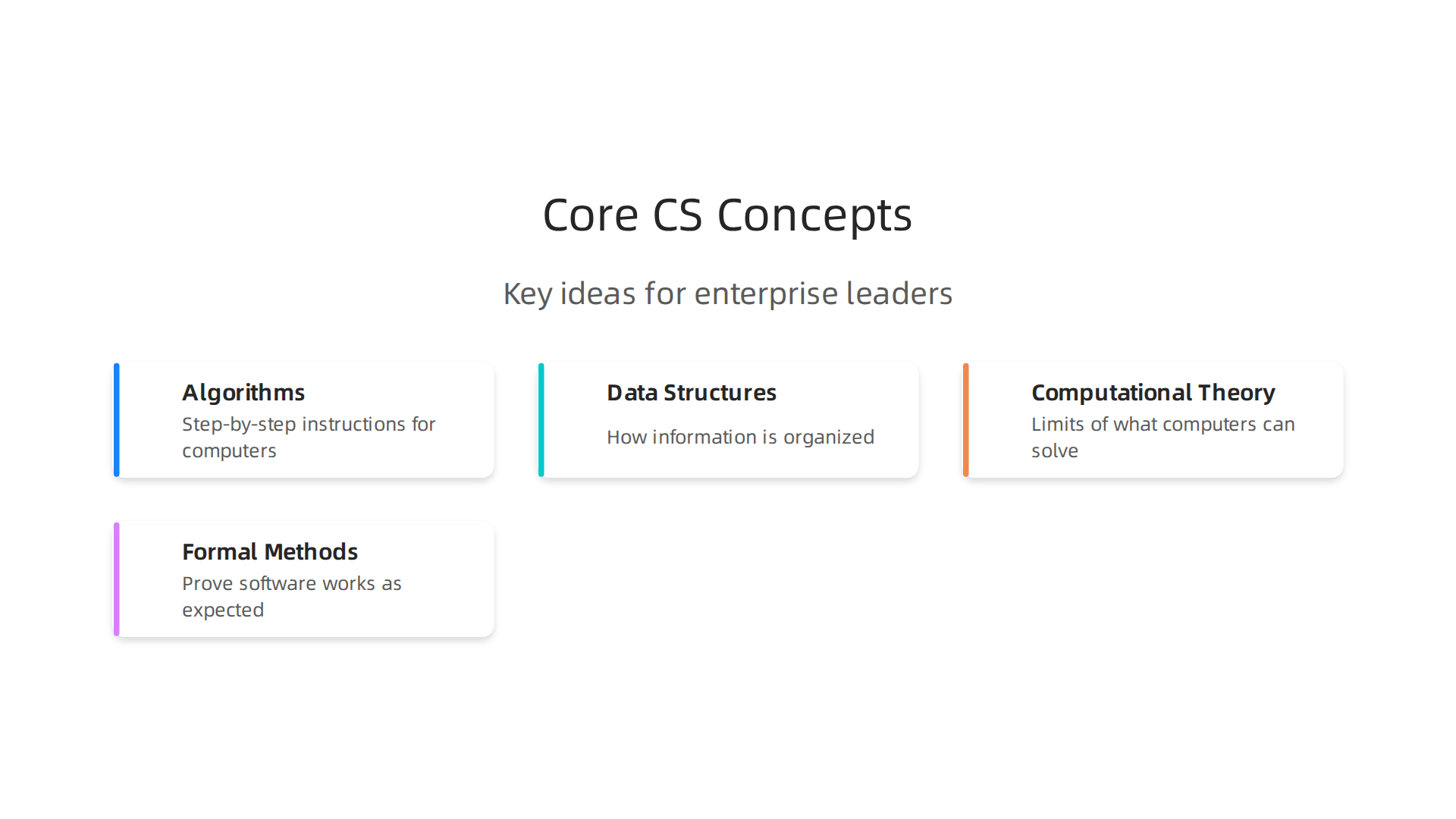 Core CS Concepts

Key ideas for enterprise leaders

Algorithms

Step-by-step instructions for computers

Data Structures

How information is organized

Computational Theory

Limits of what computers can solve

Formal Methods

Prove software works as expected